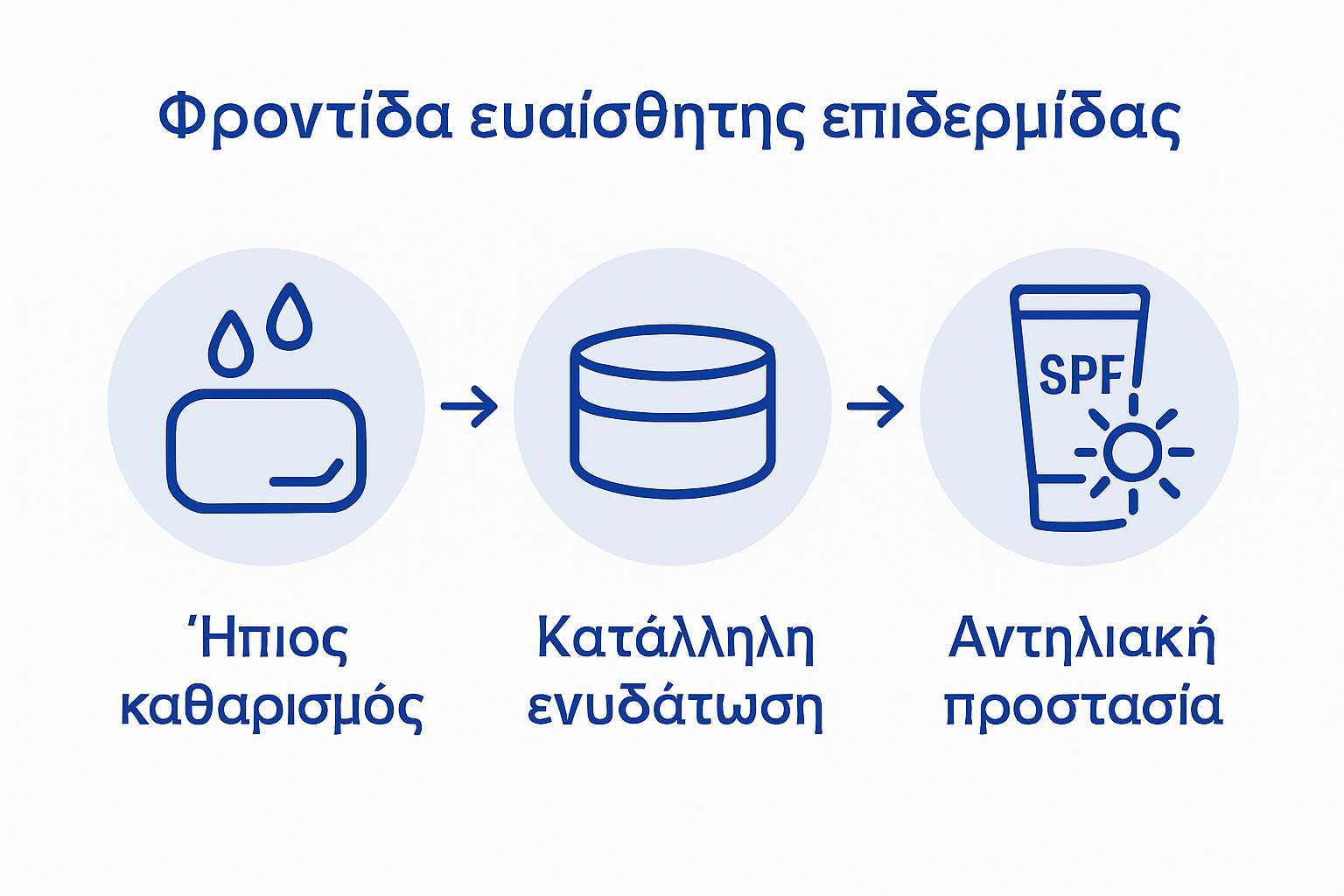 Φροντίδα ευαίσθητης επιδερμίδας

SPF

Ήπιος καθαρισμός

Κατάλληλη ενυδάτωση

Αντηλιακή προστασία